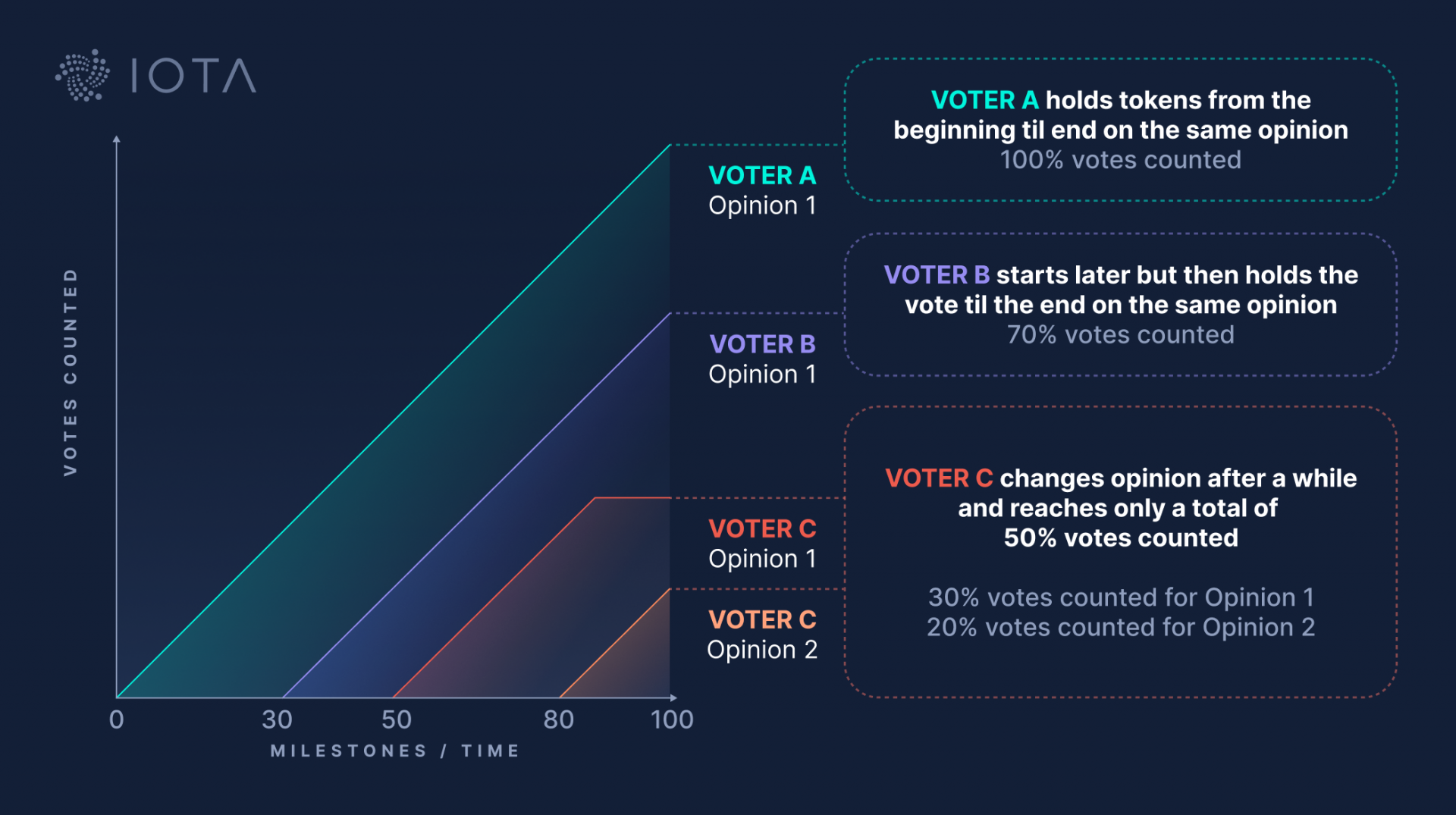 IOTA

VOTES COUNTED

VOTER A
Opinion 1

VOTER B
Opinion 1

VOTER C
Opinion 1

VOTER C
Opinion 2

0 30 50 80 100

MILESTONES / TIME

VOTER A holds tokens from the beginning til end on the same opinion
100% votes counted

VOTER B starts later but then holds the vote til the end on the same opinion
70% votes counted

VOTER C changes opinion after a while and reaches only a total of 50% votes counted

30% votes counted for Opinion 1
20% votes counted for Opinion 2